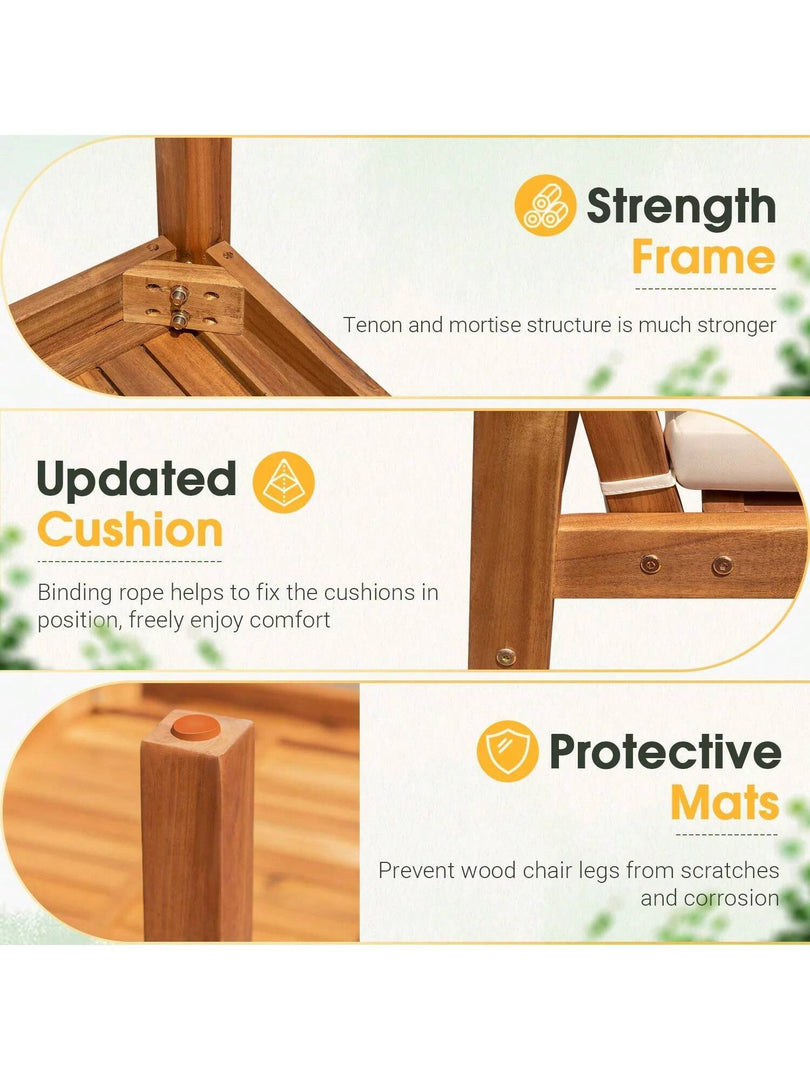 Strength Frame

Tenon and mortise structure is much stronger

Updated Cushion

Binding rope helps to fix the cushions in position, freely enjoy comfort

Protective Mats

Prevent wood chair legs from scratches and corrosion